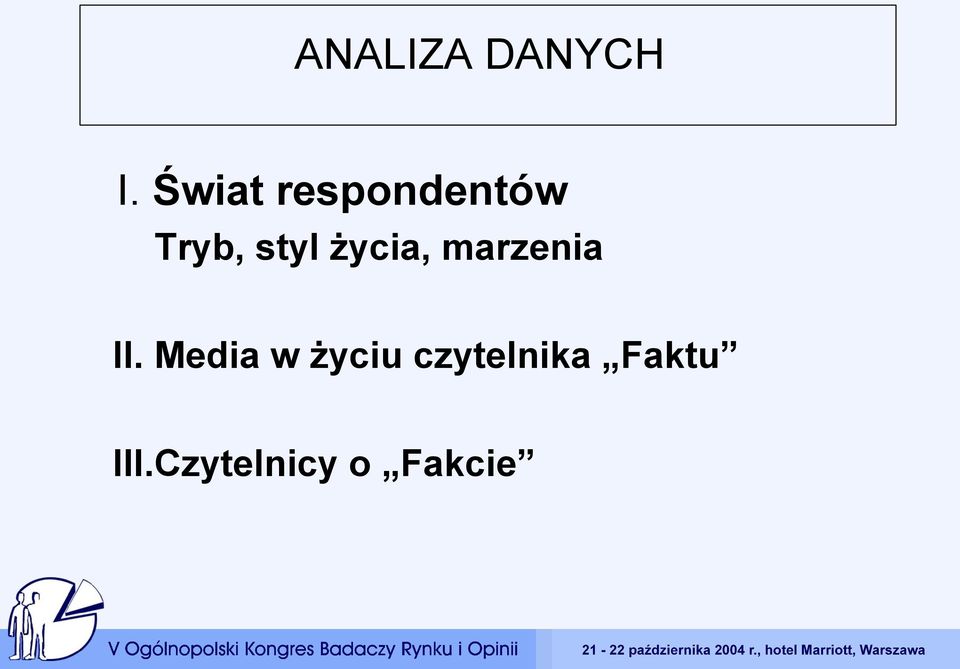 ANALIZA DANYCH

I. Świat respondentów

Tryb, styl życia, marzenia

II. Media w życiu czytelnika „Faktu”

III.Czytelnicy o „Fakcie”

V Ogólnopolski Kongres Badaczy Rynku i Opinii

21 - 22 października 2004 r., hotel Marriott, Warszawa